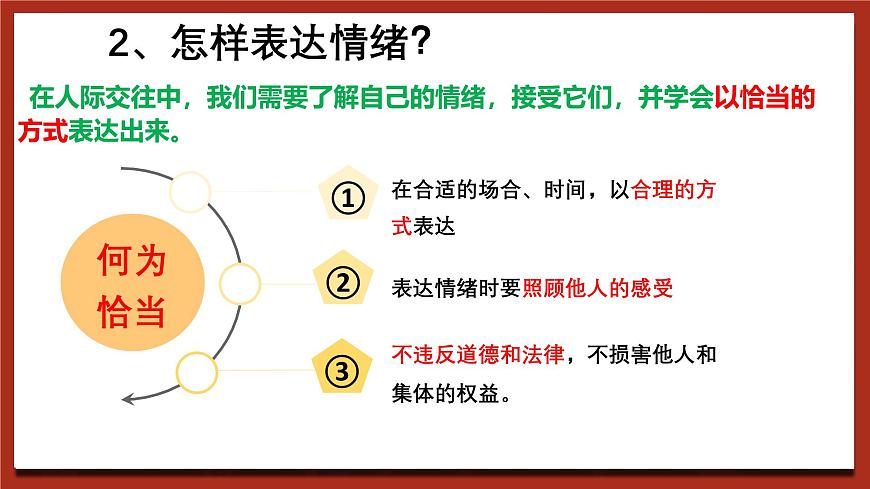 2、怎样表达情绪?

在人际交往中，我们需要了解自己的情绪，接受它们，并学会以恰当的方式表达出来。

何为恰当

①

在合适的场合、时间，以合理的方式表达

②

表达情绪时要照顾他人的感受

③

不违反道德和法律，不损害他人和集体的权益。